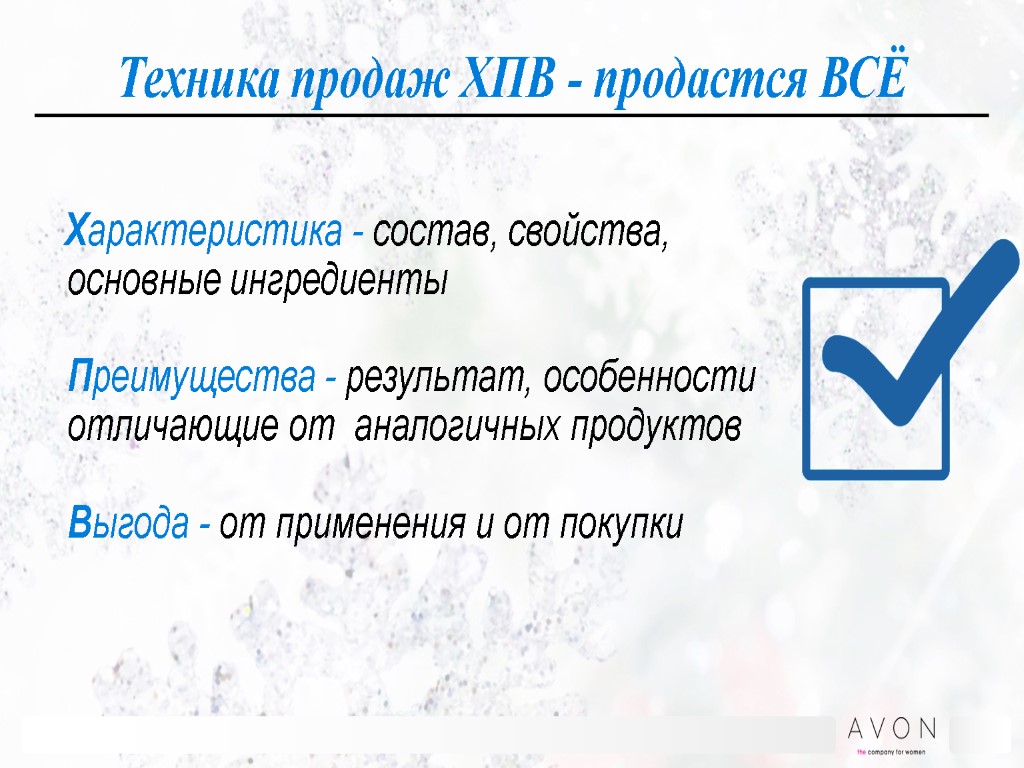 Техника продаж ХПВ - продастся ВСЁ

Характеристика - состав, свойства, основные ингредиенты

Преимущества - результат, особенности отличающие от аналогичных продуктов

Выгода - от применения и от покупки

AVON
the company for women